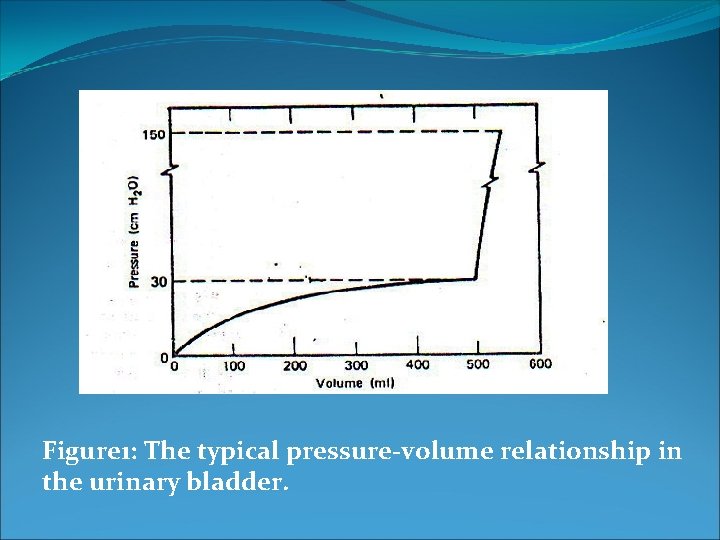 150

30

0

Pressure (cm $H_2O$)

0 100 200 300 400 500 600

Volume (ml)

Figure1: The typical pressure-volume relationship in the urinary bladder.